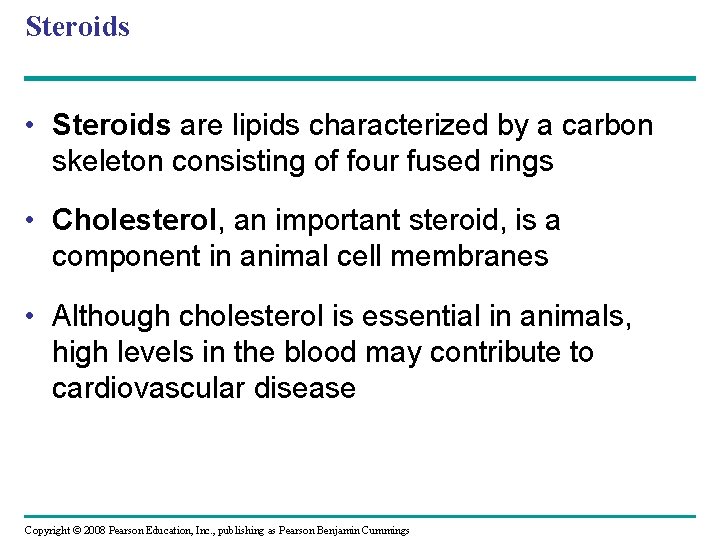 Steroids

• Steroids are lipids characterized by a carbon skeleton consisting of four fused rings

• Cholesterol, an important steroid, is a component in animal cell membranes

• Although cholesterol is essential in animals, high levels in the blood may contribute to cardiovascular disease

Copyright © 2008 Pearson Education, Inc., publishing as Pearson Benjamin Cummings